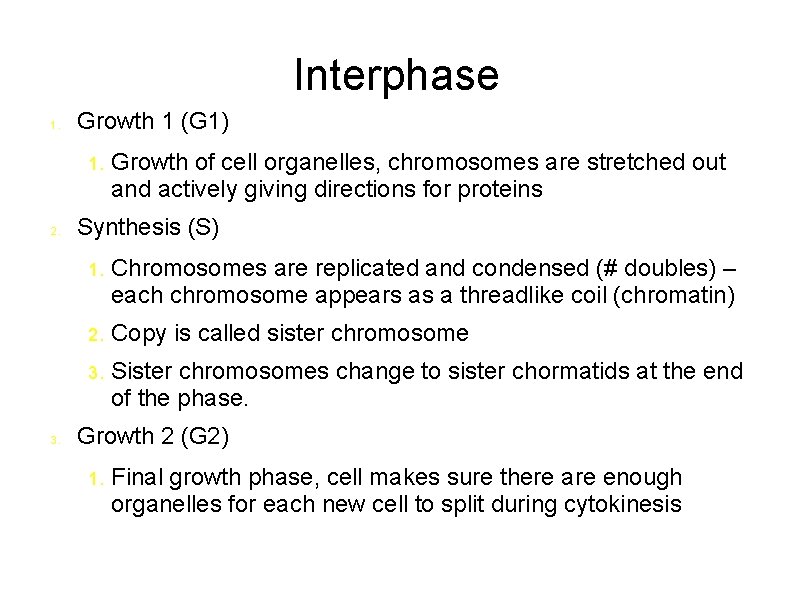 Interphase

1. Growth 1 (G1)

1. Growth of cell organelles, chromosomes are stretched out and actively giving directions for proteins

2. Synthesis (S)

1. Chromosomes are replicated and condensed (# doubles) – each chromosome appears as a threadlike coil (chromatin)

2. Copy is called sister chromosome

3. Sister chromosomes change to sister chormatids at the end of the phase.

3. Growth 2 (G2)

1. Final growth phase, cell makes sure there are enough organelles for each new cell to split during cytokinesis